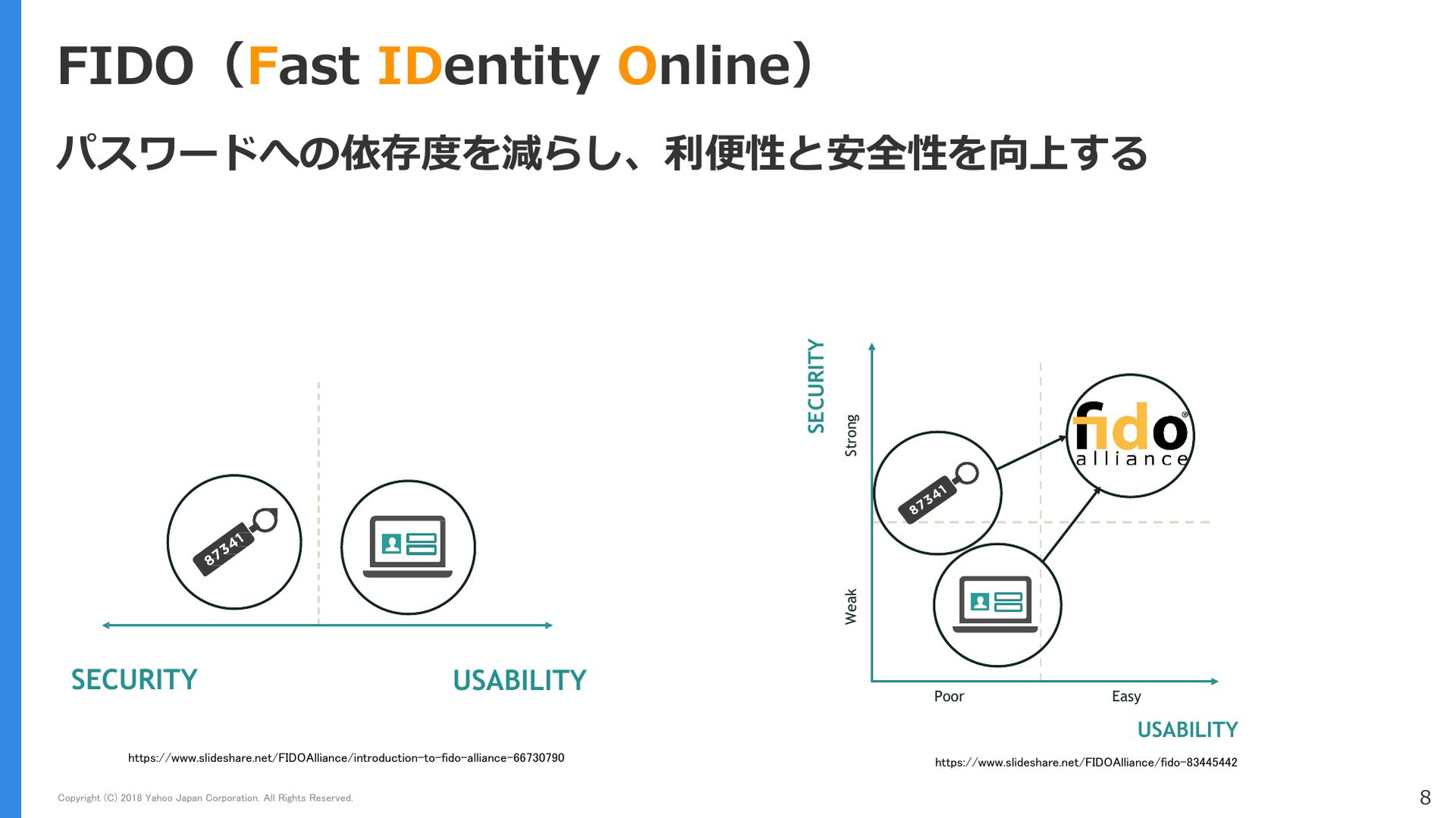 FIDO（Fast IDentity Online）

パスワードへの依存度を減らし、利便性と安全性を向上する

87341

SECURITY

USABILITY

https://www.slideshare.net/FIDOAlliance/introduction-to-fido-alliance-66730790

SECURITY

Strong

Weak

87341

fido alliance

Poor

Easy

USABILITY

https://www.slideshare.net/FIDOAlliance/fido-83445442

Copyright (C) 2018 Yahoo Japan Corporation. All Rights Reserved.

8